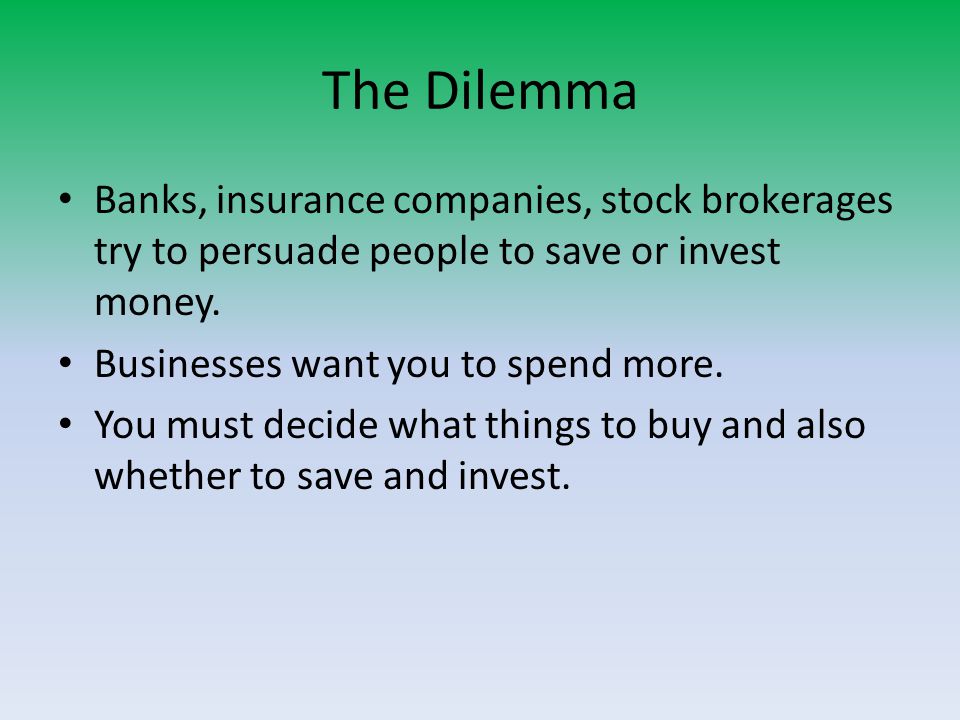 The Dilemma

• Banks, insurance companies, stock brokerages try to persuade people to save or invest money.

• Businesses want you to spend more.

• You must decide what things to buy and also whether to save and invest.